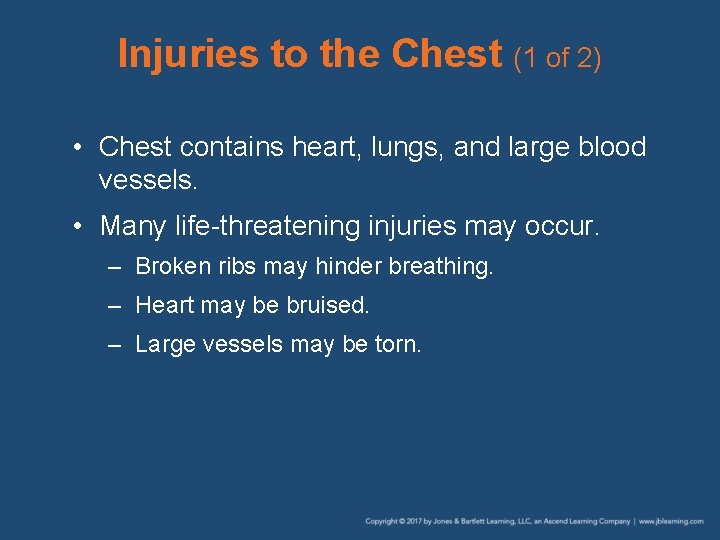 Injuries to the Chest (1 of 2)

• Chest contains heart, lungs, and large blood vessels.

• Many life-threatening injuries may occur.

– Broken ribs may hinder breathing.

– Heart may be bruised.

– Large vessels may be torn.

Copyright © 2017 by Jones & Bartlett Learning, LLC, an Ascend Learning Company | www.jblearning.com